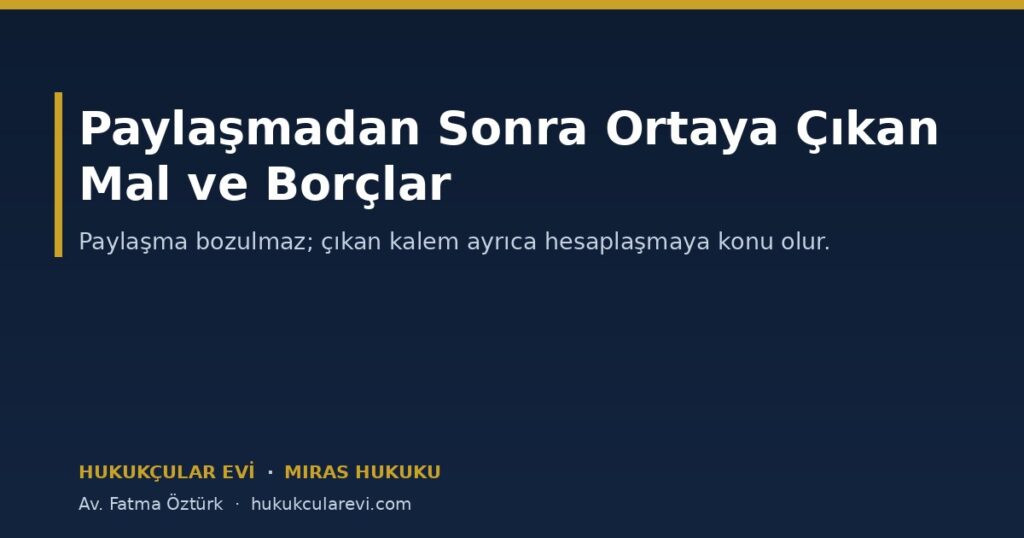 Paylaşmadan Sonra Ortaya Çıkan Mal ve Borçlar

Paylaşma bozulmaz; çıkan kalem ayrıca hesaplaşmaya konu olur.

HUKUKÇULAR EVİ · MIRAS HUKUKU

Av. Fatma Öztürk · hukukcularevi.com